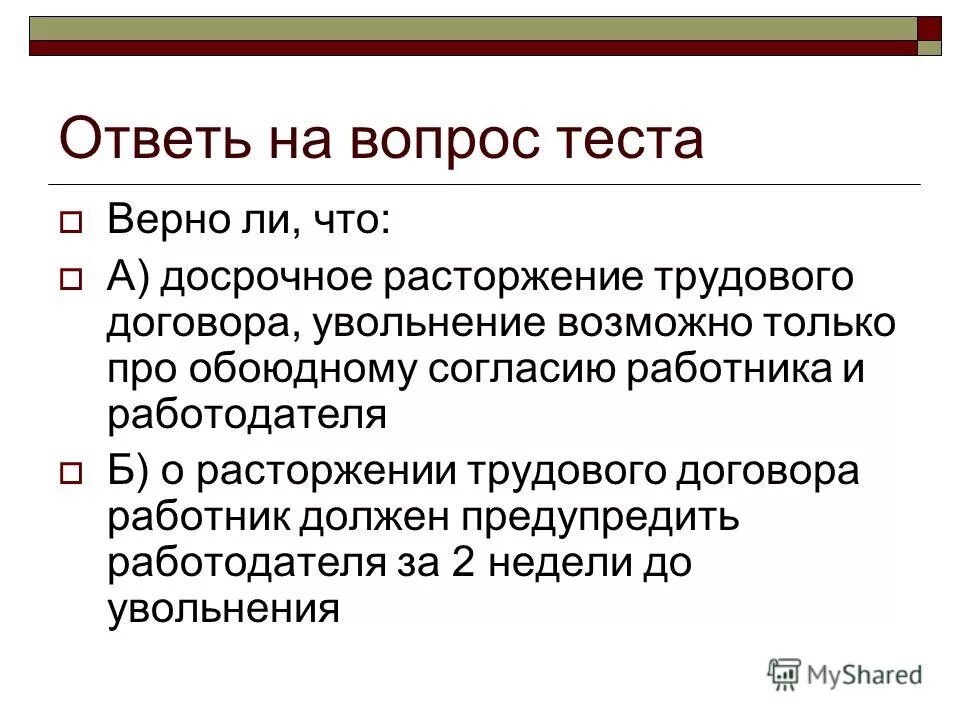 Ответь на вопрос теста

Верно ли, что:

А) досрочное расторжение трудового договора, увольнение возможно только про обоюдному согласию работника и работодателя

Б) о расторжении трудового договора работник должен предупредить работодателя за 2 недели до увольнения

MyShared